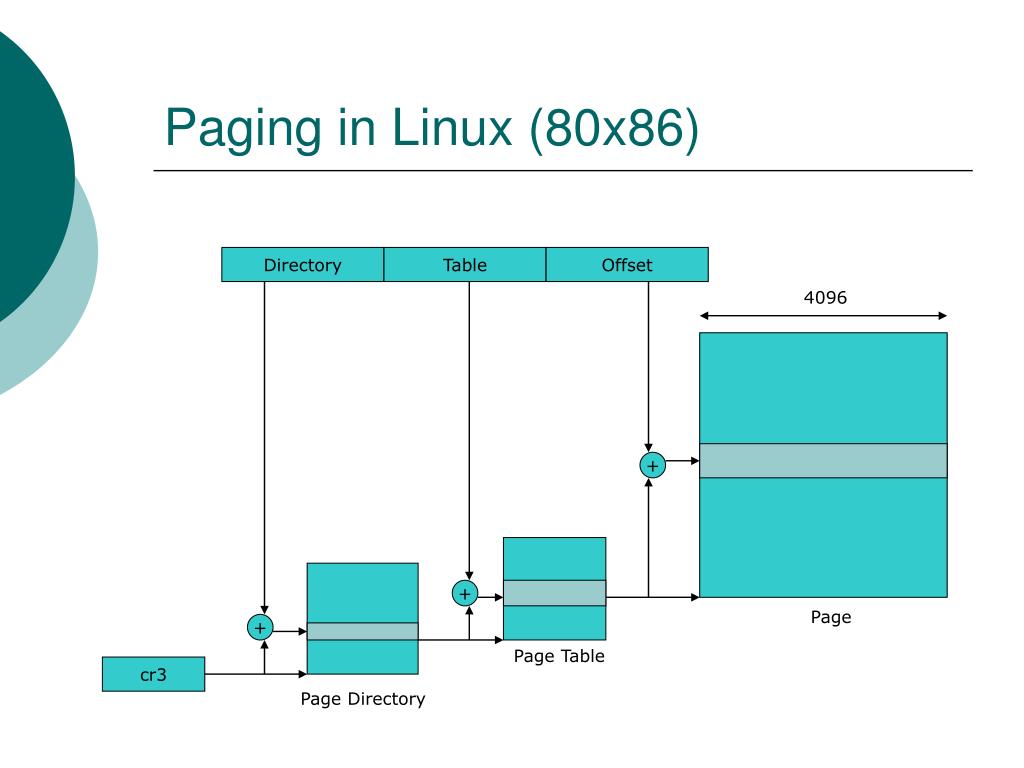 Paging in Linux (80x86)

Directory
Table
Offset

4096

+

+

+

Page

Page Table

cr3

Page Directory